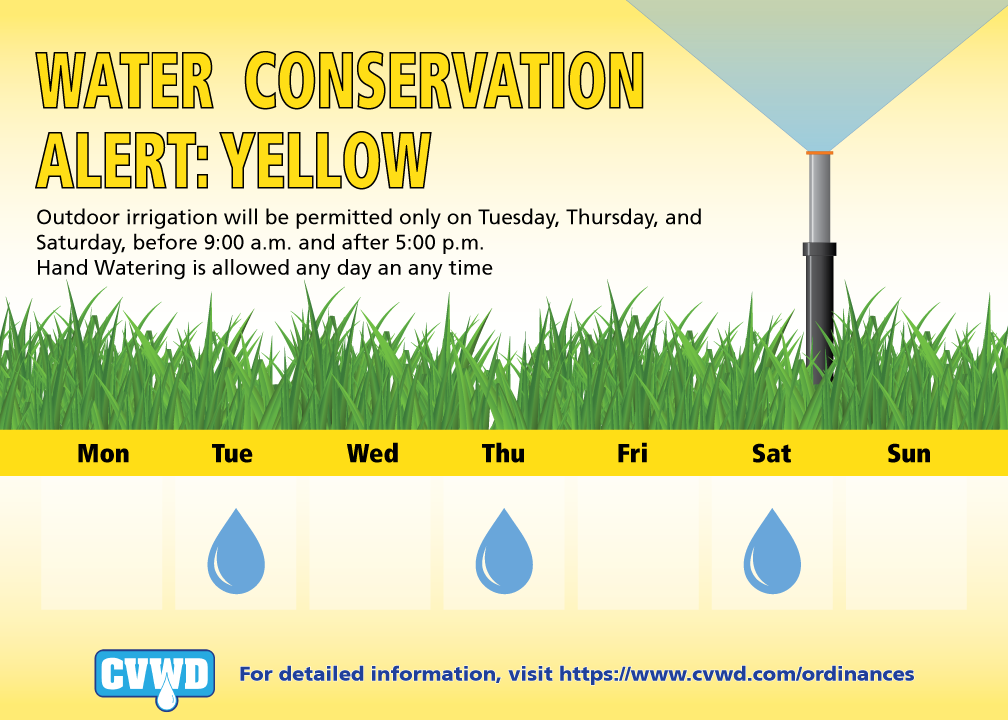 WATER CONSERVATION ALERT: YELLOW

Outdoor irrigation will be permitted only on Tuesday, Thursday, and Saturday, before 9:00 a.m. and after 5:00 p.m.
Hand Watering is allowed any day an any time

Mon Tue Wed Thu Fri Sat Sun

CVWD

For detailed information, visit https://www.cvwd.com/ordinances